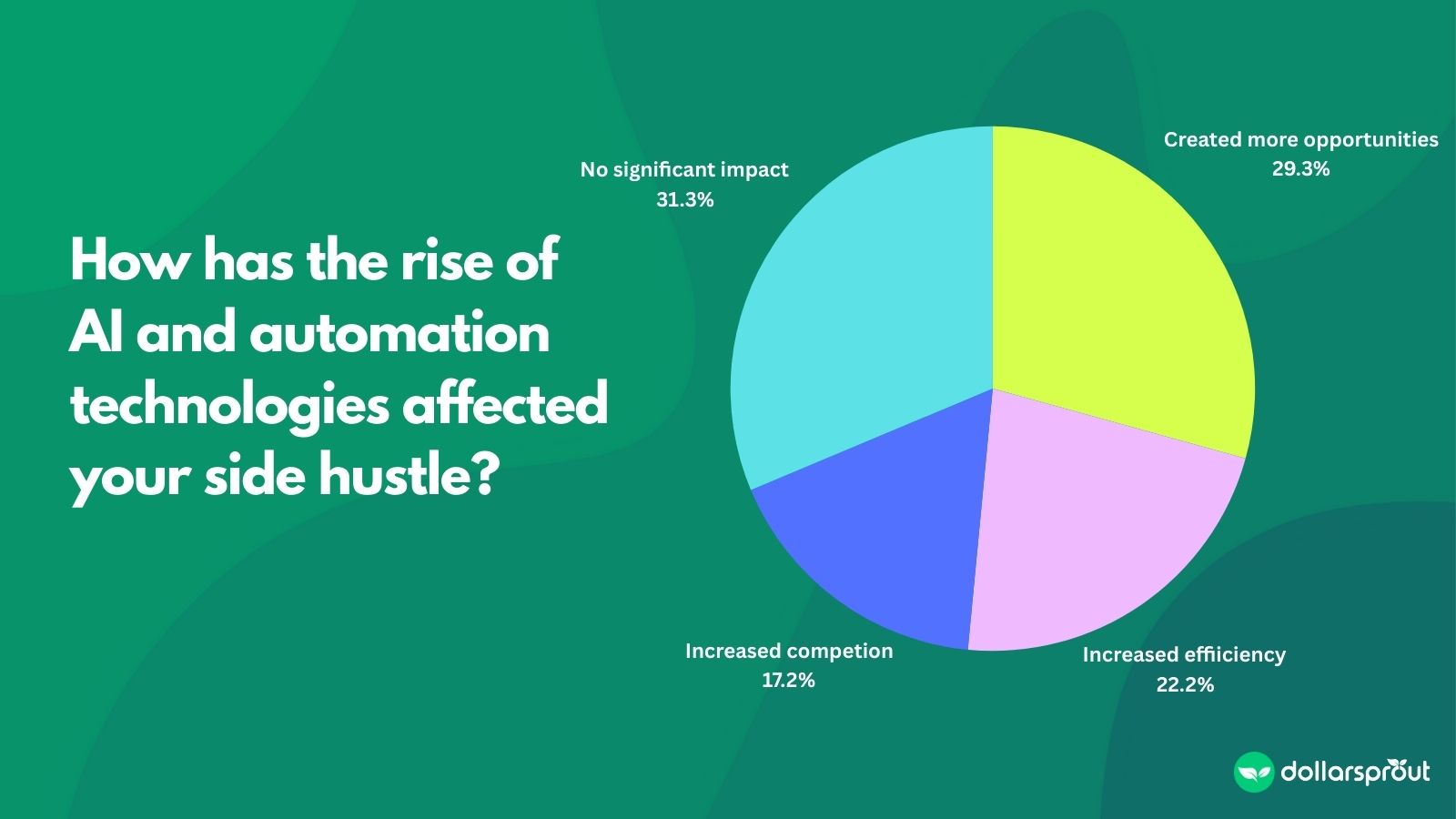 How has the rise of AI and automation technologies affected your side hustle?

No significant impact
31.3%

Created more opportunities
29.3%

Increased competion
17.2%

Increased effiiciency
22.2%

dollarsprout